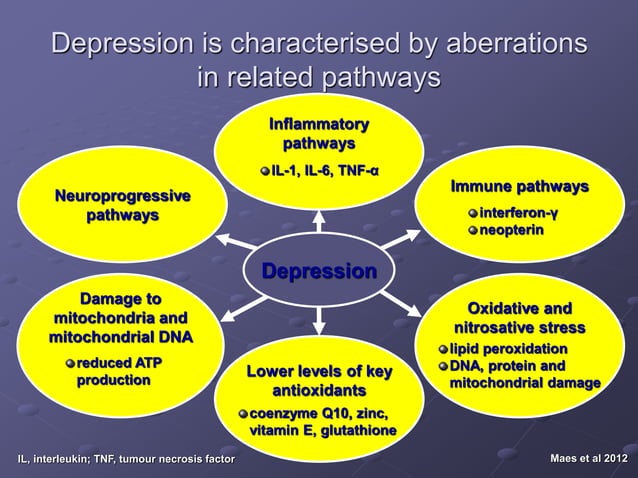 Depression is characterised by aberrations in related pathways

Inflammatory pathways

IL-1, IL-6, TNF-α

Neuroprogressive pathways

Immune pathways

interferon-γ

neopterin

Depression

Damage to mitochondria and mitochondrial DNA

reduced ATP production

Oxidative and nitrosative stress

lipid peroxidation

DNA, protein and mitochondrial damage

Lower levels of key antioxidants

coenzyme Q10, zinc, vitamin E, glutathione

IL, interleukin; TNF, tumour necrosis factor

Maes et al 2012